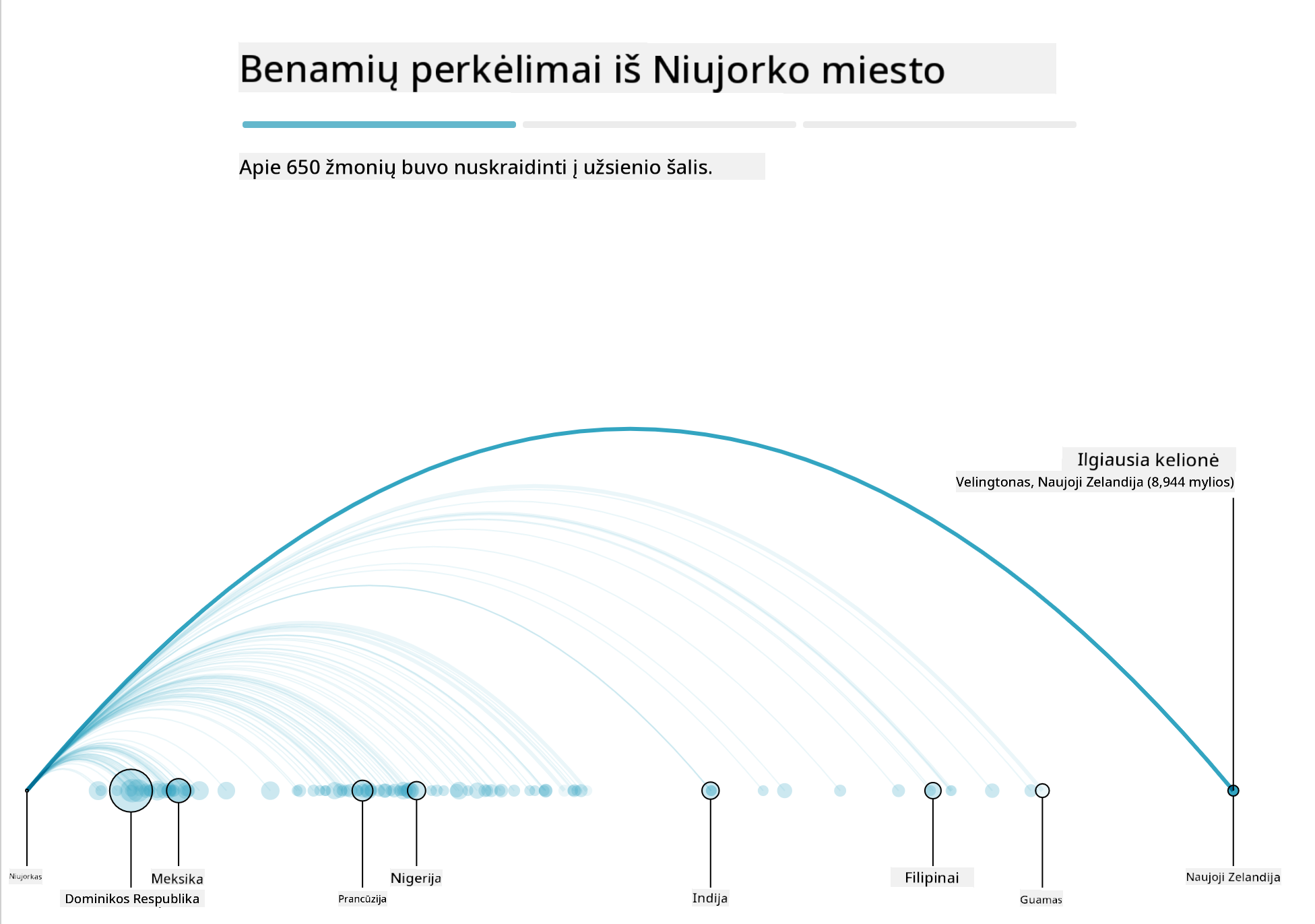 Benamių perkėlimai iš Niujorko miesto

Apie 650 žmonių buvo nuskraidinti į užsienio šalis.

Ilgiausia kelionė
Velingtonas, Naujoji Zelandija (8,944 mylios)

Niujorkas
Dominikos Respublika
Meksika
Prancūzija
Nigerija
Indija
Filipinai
Guamas
Naujoji Zelandija